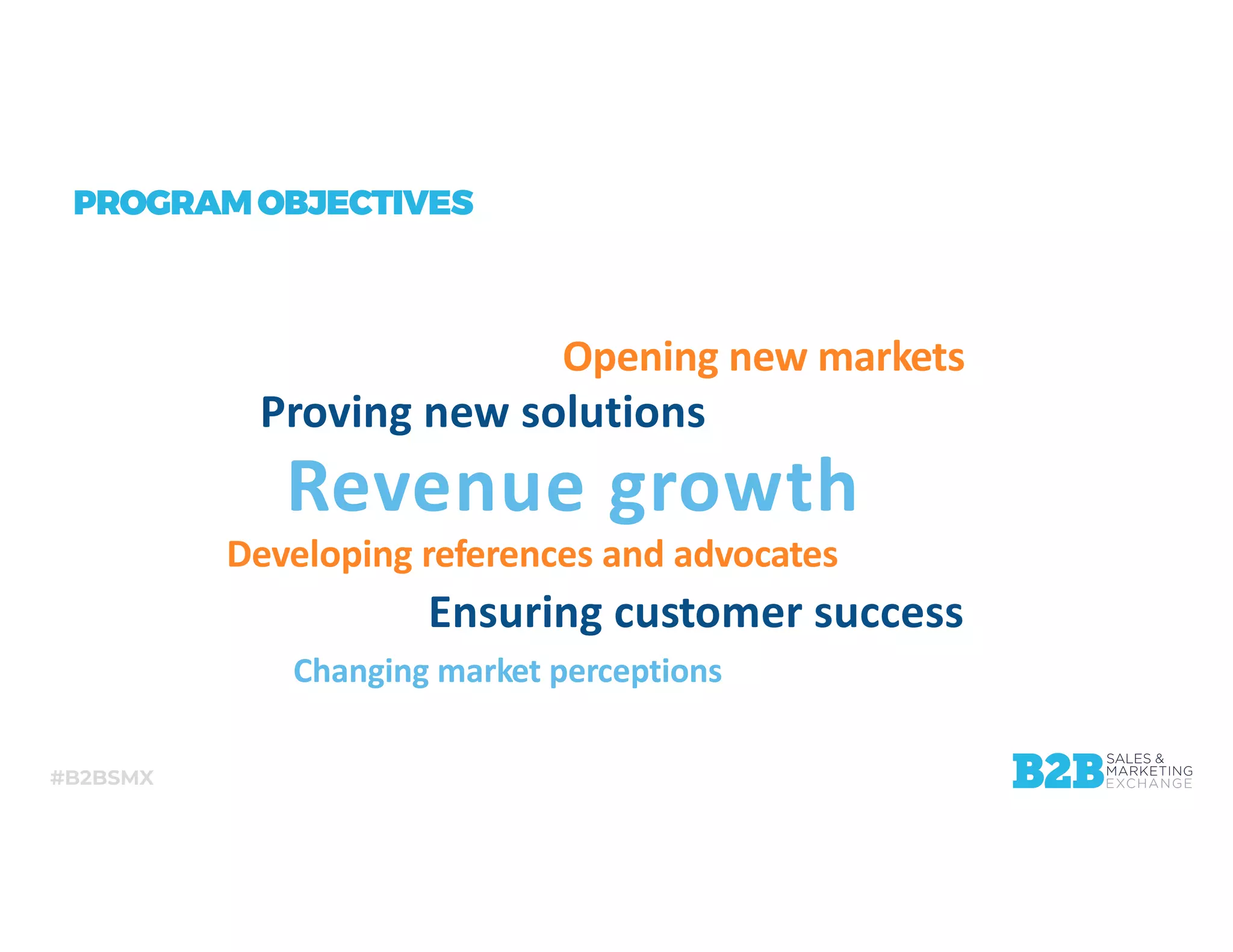 PROGRAM OBJECTIVES

Opening new markets

Proving new solutions

Revenue growth

Developing references and advocates

Ensuring customer success

Changing market perceptions

#B2BSMX

B2B SALES & MARKETING EXCHANGE